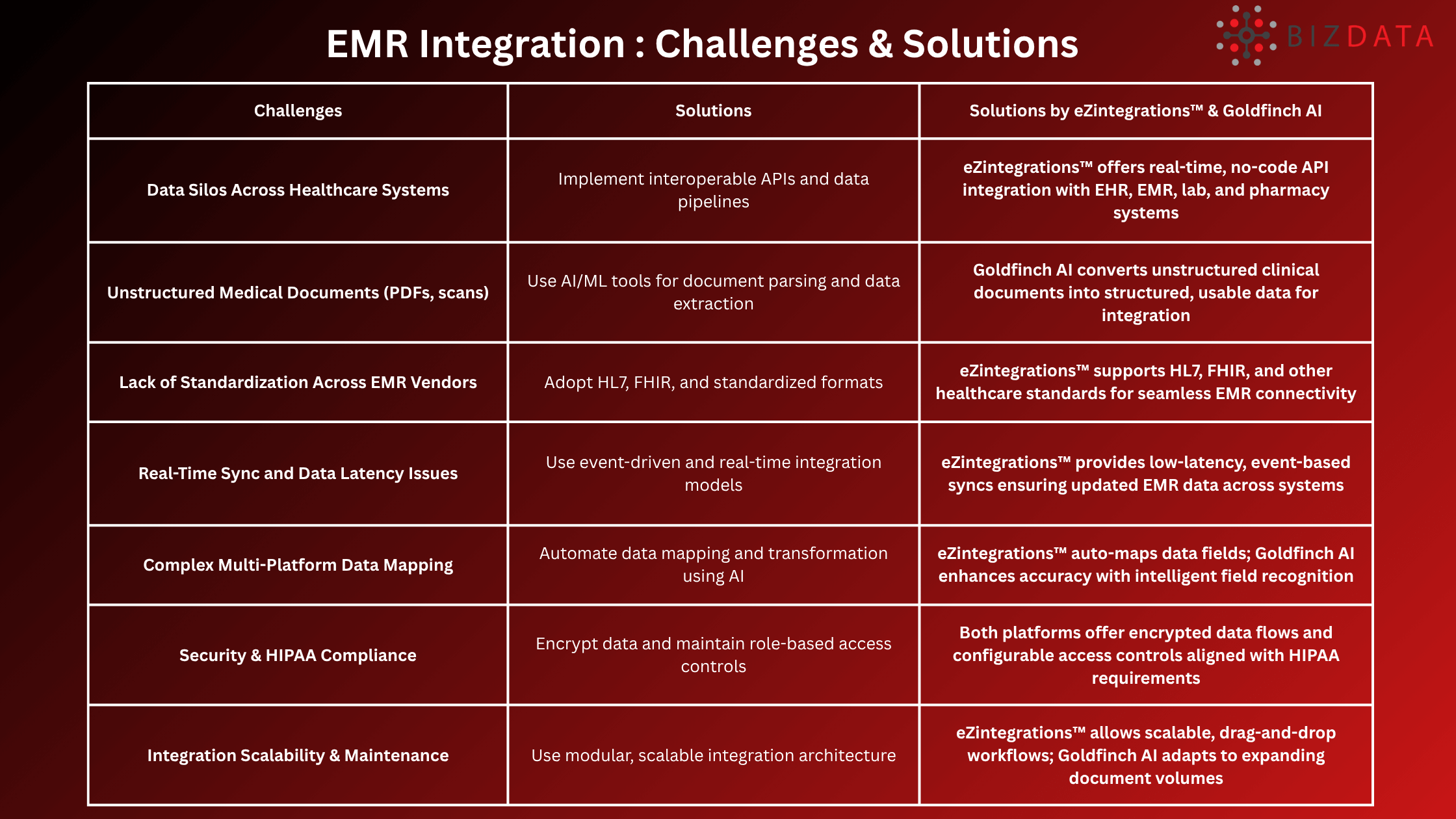 EMR Integration : Challenges & Solutions

BIZDATA

| Challenges | Solutions | Solutions by eZintegrations™ & Goldfinch AI |
|---|---|---|
| Data Silos Across Healthcare Systems | Implement interoperable APIs and data pipelines | eZintegrations™ offers real-time, no-code API integration with EHR, EMR, lab, and pharmacy systems |
| Unstructured Medical Documents (PDFs, scans) | Use AI/ML tools for document parsing and data extraction | Goldfinch AI converts unstructured clinical documents into structured, usable data for integration |
| Lack of Standardization Across EMR Vendors | Adopt HL7, FHIR, and standardized formats | eZintegrations™ supports HL7, FHIR, and other healthcare standards for seamless EMR connectivity |
| Real-Time Sync and Data Latency Issues | Use event-driven and real-time integration models | eZintegrations™ provides low-latency, event-based syncs ensuring updated EMR data across systems |
| Complex Multi-Platform Data Mapping | Automate data mapping and transformation using AI | eZintegrations™ auto-maps data fields; Goldfinch AI enhances accuracy with intelligent field recognition |
| Security & HIPAA Compliance | Encrypt data and maintain role-based access controls | Both platforms offer encrypted data flows and configurable access controls aligned with HIPAA requirements |
| Integration Scalability & Maintenance | Use modular, scalable integration architecture | eZintegrations™ allows scalable, drag-and-drop workflows; Goldfinch AI adapts to expanding document volumes |